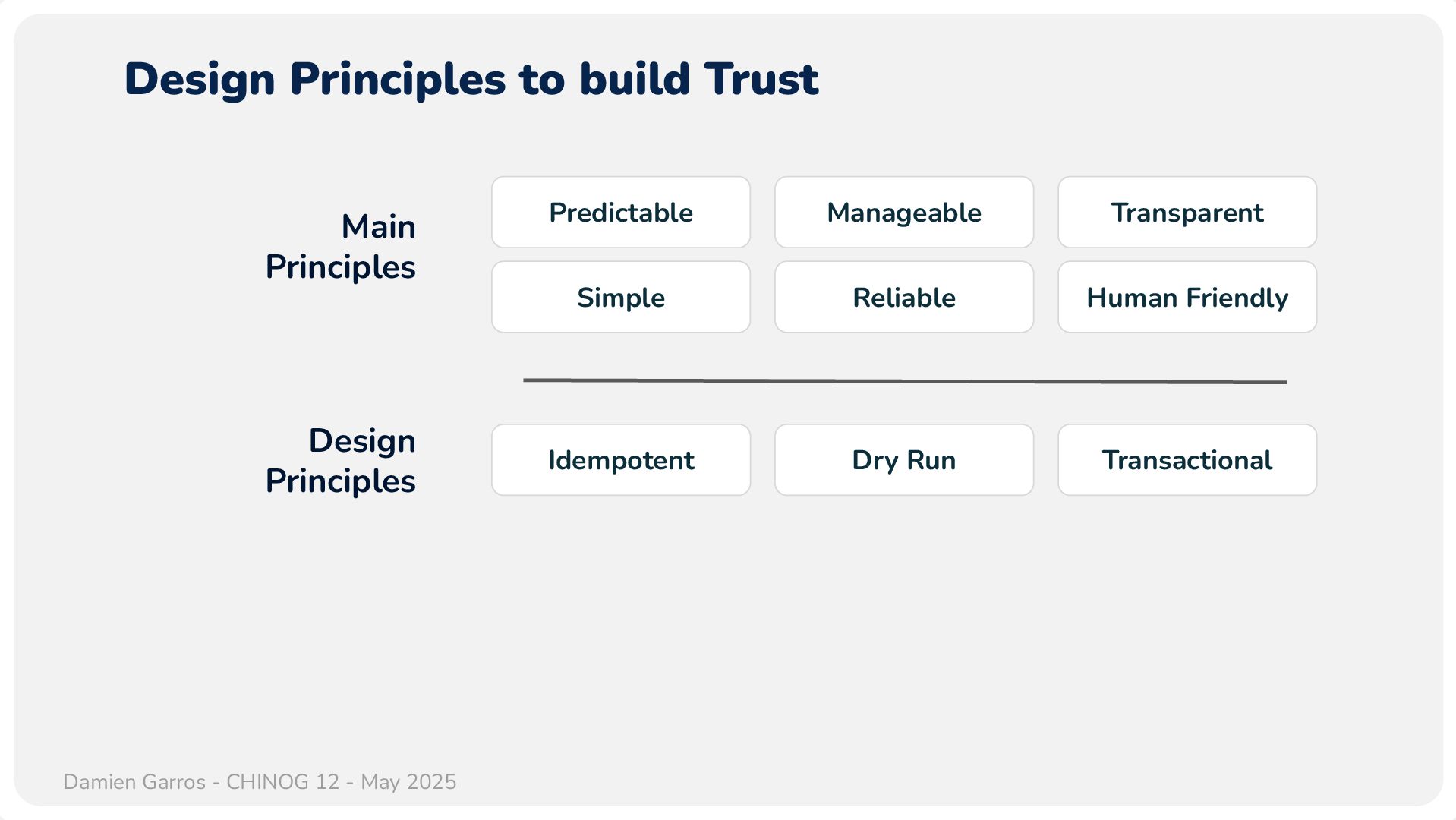 Design Principles to build Trust

Main Principles

Predictable

Manageable

Transparent

Simple

Reliable

Human Friendly

Design Principles

Idempotent

Dry Run

Transactional

Damien Garros - CHINOG 12 - May 2025